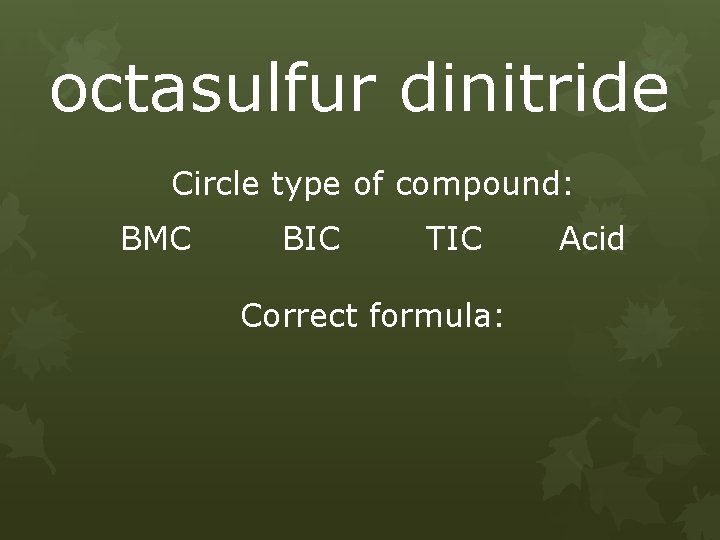 octasulfur dinitride

Circle type of compound:

BMC BIC TIC Acid

Correct formula: